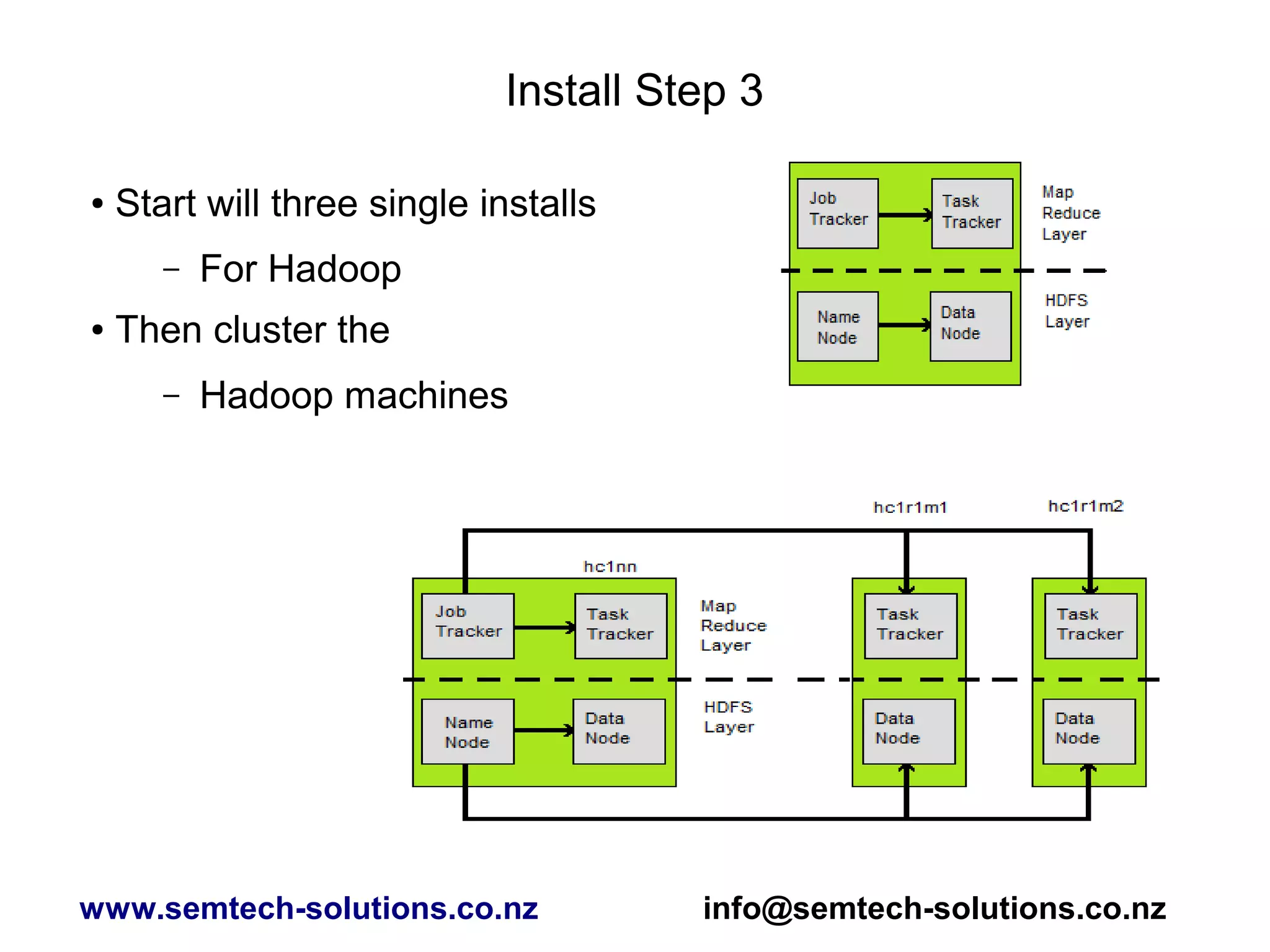 Install Step 3

• Start will three single installs

– For Hadoop

• Then cluster the

– Hadoop machines

Job Tracker

Task Tracker

Map Reduce Layer

Name Node

Data Node

HDFS Layer

hc1r1m1

hc1r1m2

hc1nn

Job Tracker

Task Tracker

Map Reduce Layer

Task Tracker

Task Tracker

Name Node

Data Node

HDFS Layer

Data Node

Data Node

www.semtech-solutions.co.nz

info@semtech-solutions.co.nz